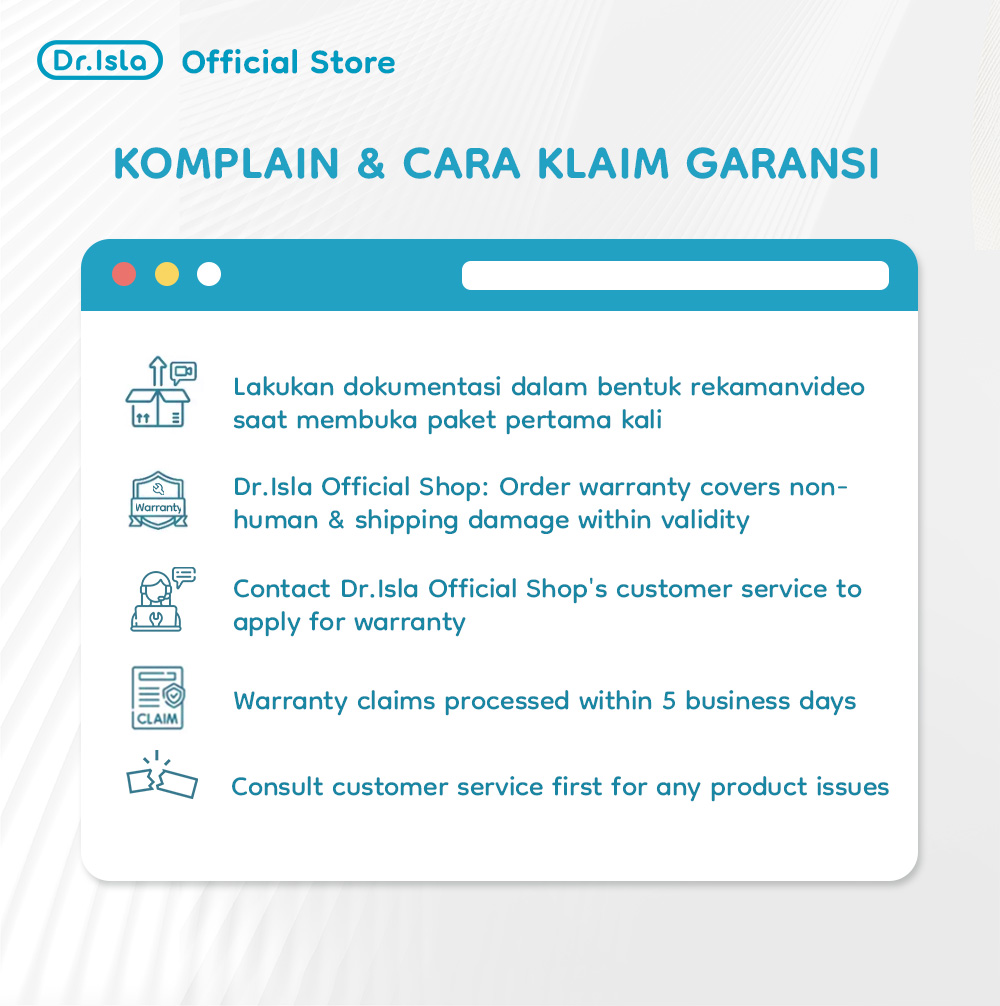 Dr.Isla Official Store

KOMPLAIN & CARA KLAIM GARANSI

Lakukan dokumentasi dalam bentuk rekamanvideo saat membuka paket pertama kali

Warranty

Dr.Isla Official Shop: Order warranty covers non-human & shipping damage within validity

Contact Dr.Isla Official Shop's customer service to apply for warranty

CLAIM

Warranty claims processed within 5 business days

Consult customer service first for any product issues